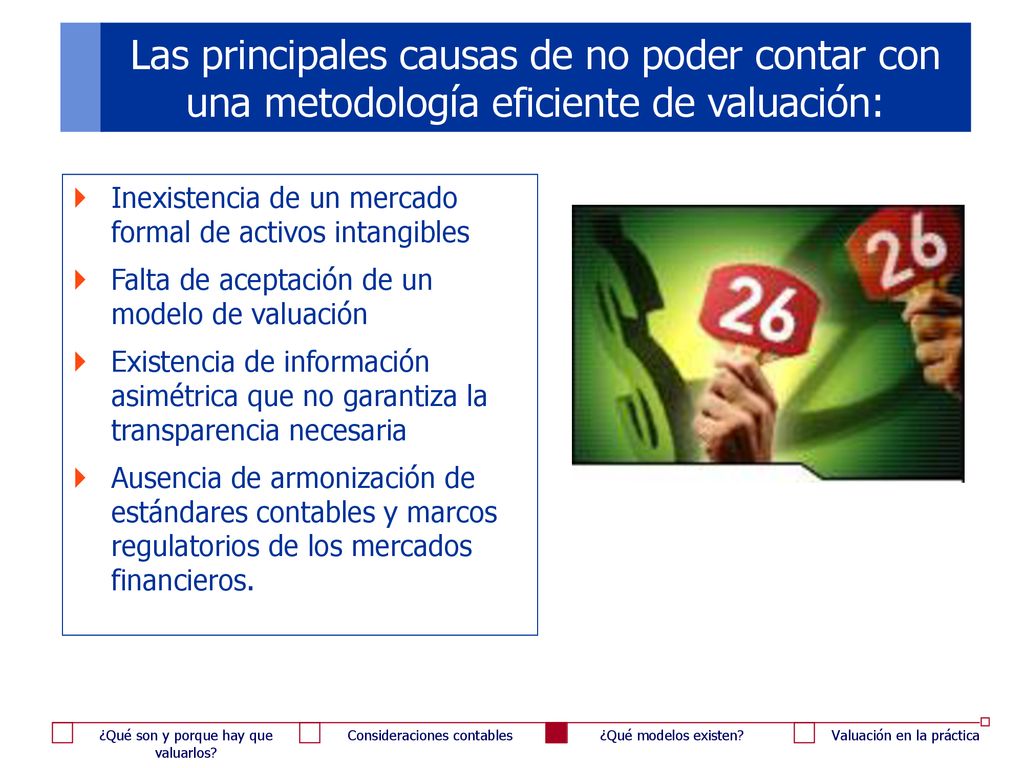 Las principales causas de no poder contar con una metodología eficiente de valuación:

Inexistencia de un mercado formal de activos intangibles

Falta de aceptación de un modelo de valuación

Existencia de información asimétrica que no garantiza la transparencia necesaria

Ausencia de armonización de estándares contables y marcos regulatorios de los mercados financieros.

26

26

¿Qué son y porque hay que valuarlos?

Consideraciones contables

¿Qué modelos existen?

Valuación en la práctica